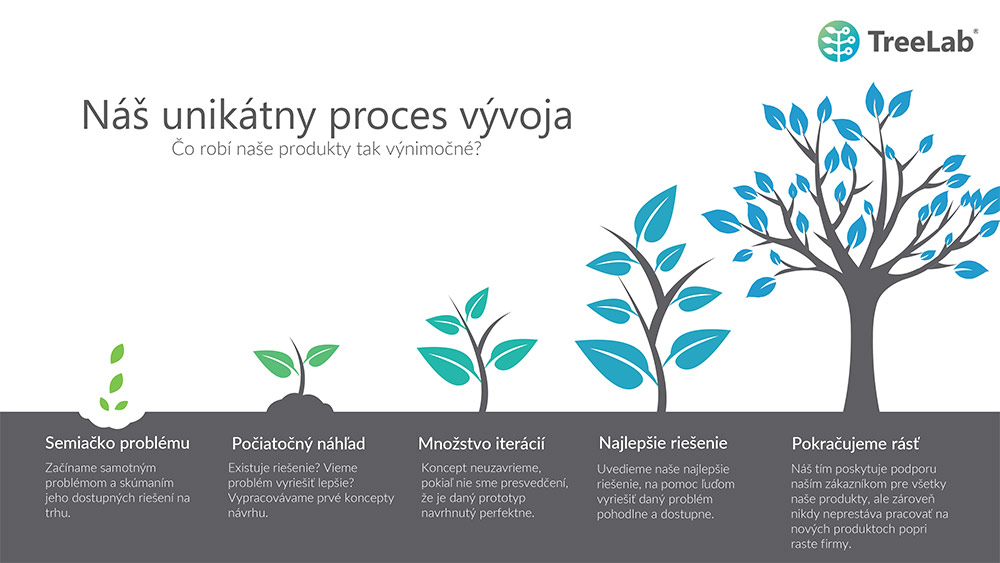 TreeLab®

Náš unikátny proces vývoja
Čo robí naše produkty tak výnimočné?

Semiačko problému
Začíname samotným problémom a skúmaním jeho dostupných riešení na trhu.

Počiatočný náhľad
Existuje riešenie? Vieme problém vyriešiť lepšie? Vypracovávame prvé koncepty návrhu.

Množstvo iterácií
Koncept neuzavrieme, pokiaľ nie sme presvedčení, že je daný prototyp navrhnutý perfektne.

Najlepšie riešenie
Uvedieme naše najlepšie riešenie, na pomoc ľuďom vyriešiť daný problém pohodlne a dostupne.

Pokračujeme rásť
Náš tím poskytuje podporu našim zákazníkom pre všetky naše produkty, ale zároveň nikdy neprestáva pracovať na nových produktoch popri raste firmy.